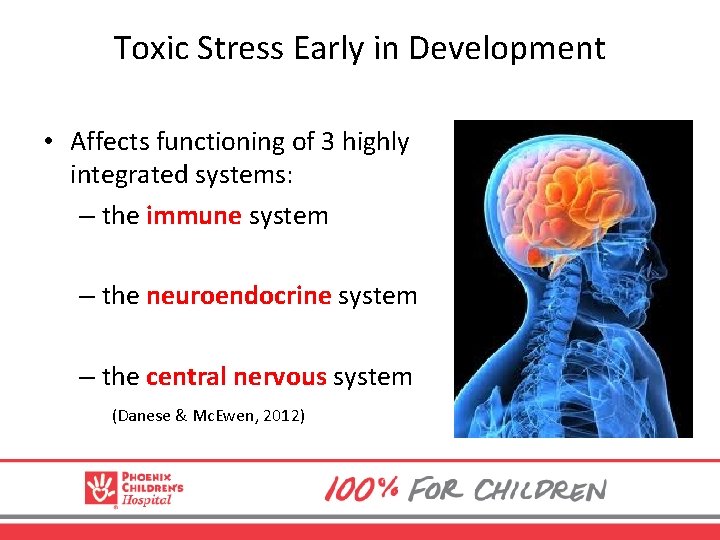 Toxic Stress Early in Development

• Affects functioning of 3 highly integrated systems:
– the immune system

– the neuroendocrine system

– the central nervous system

(Danese & McEwen, 2012)

PHOENIX CHILDREN'S Hospital

100% FOR CHILDREN